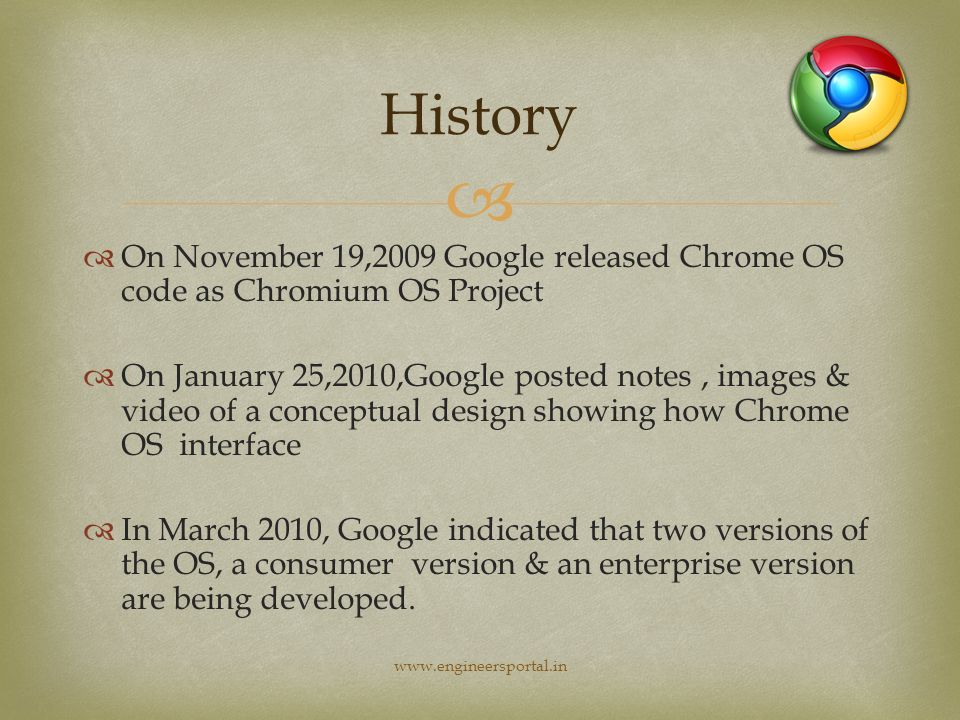 History

On November 19,2009 Google released Chrome OS code as Chromium OS Project

On January 25,2010,Google posted notes , images & video of a conceptual design showing how Chrome OS interface

In March 2010, Google indicated that two versions of the OS, a consumer version & an enterprise version are being developed.

www.engineersportal.in